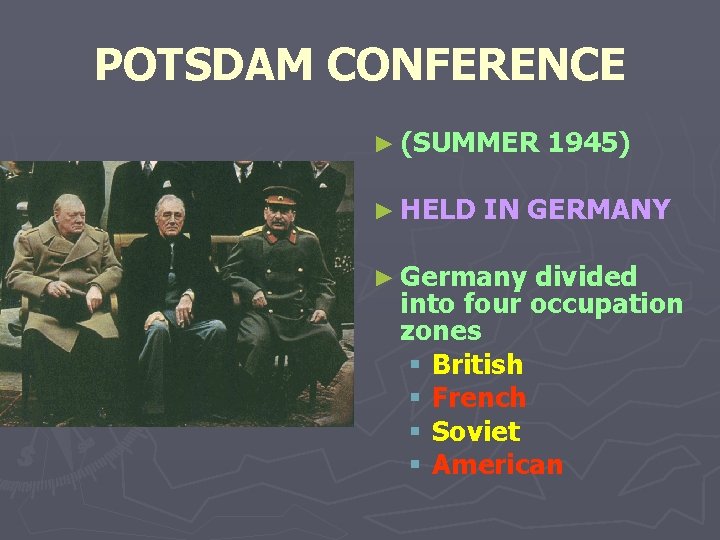 POTSDAM CONFERENCE

► (SUMMER 1945)

► HELD IN GERMANY

► Germany divided into four occupation zones
▪ British
▪ French
▪ Soviet
▪ American